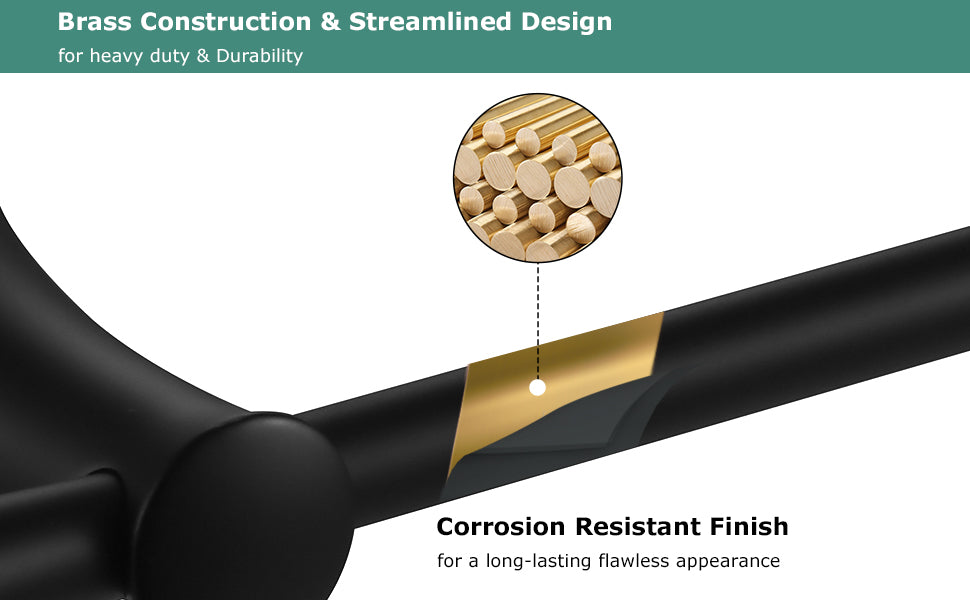 Brass Construction & Streamlined Design
for heavy duty & Durability

Corrosion Resistant Finish
for a long-lasting flawless appearance